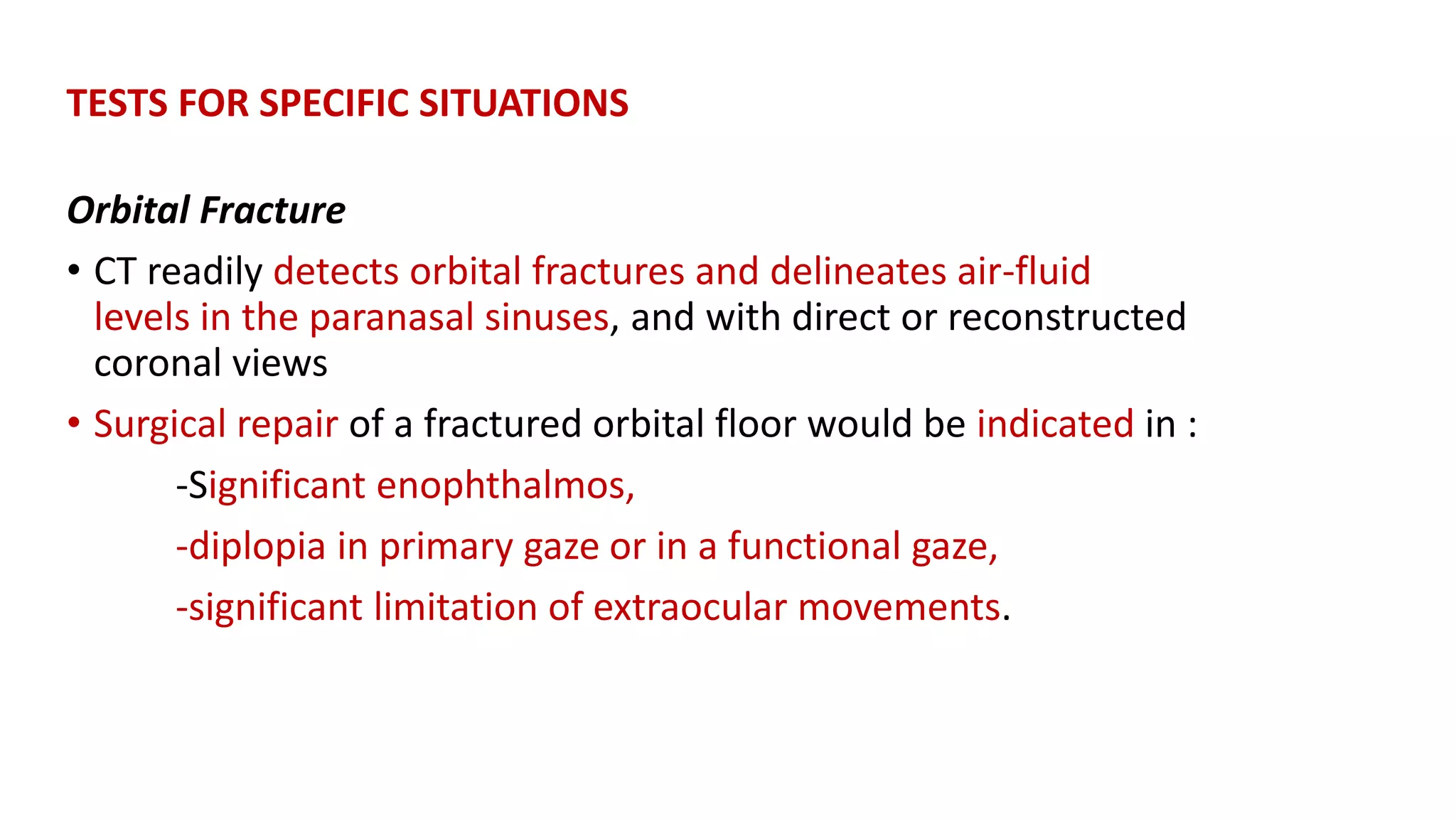 TESTS FOR SPECIFIC SITUATIONS

Orbital Fracture

• CT readily detects orbital fractures and delineates air-fluid levels in the paranasal sinuses, and with direct or reconstructed coronal views

• Surgical repair of a fractured orbital floor would be indicated in :

-Significant enophthalmos,

-diplopia in primary gaze or in a functional gaze,

-significant limitation of extraocular movements.